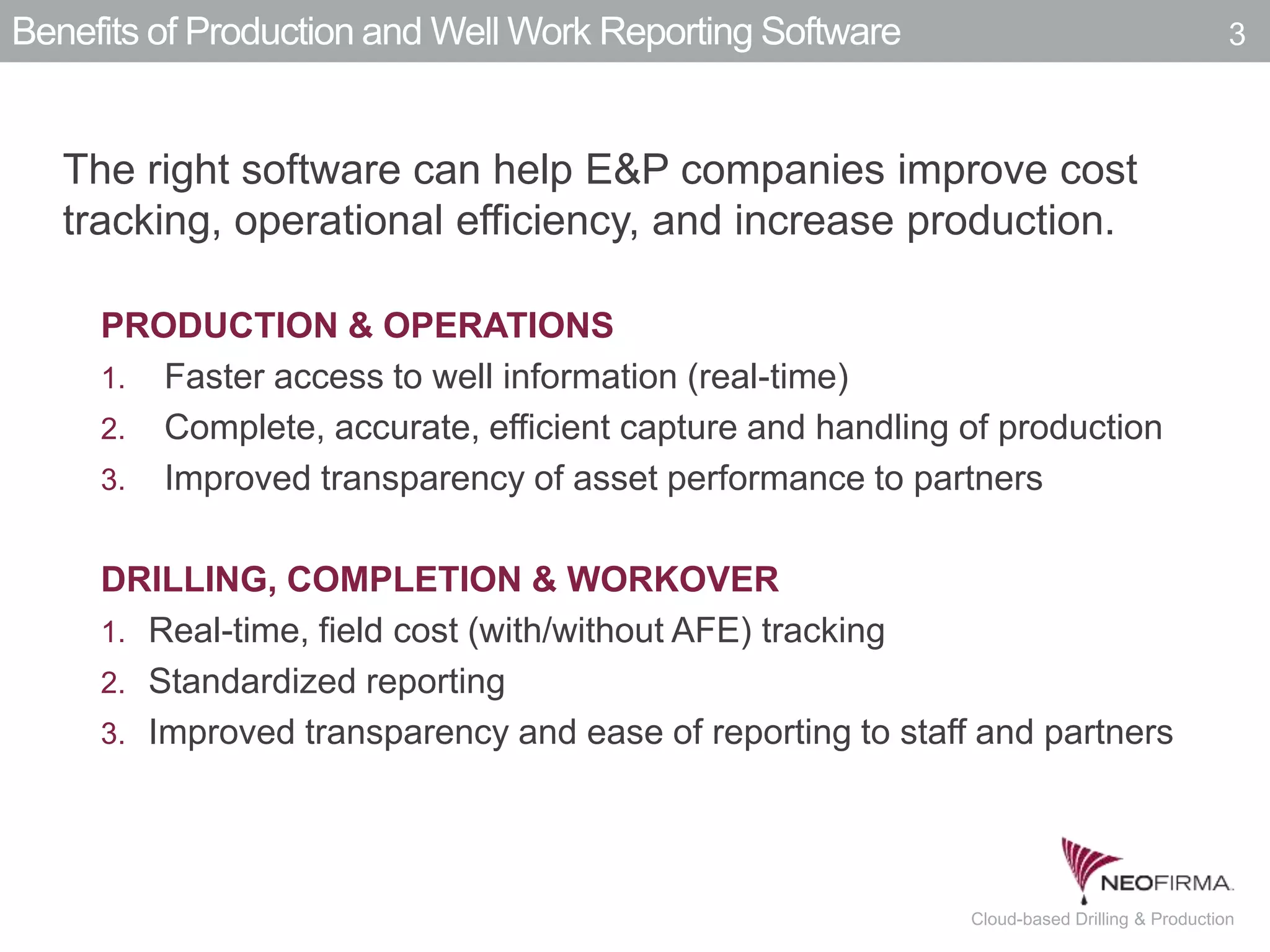 Benefits of Production and Well Work Reporting Software 3

The right software can help E&P companies improve cost tracking, operational efficiency, and increase production.

PRODUCTION & OPERATIONS

1. Faster access to well information (real-time)
2. Complete, accurate, efficient capture and handling of production
3. Improved transparency of asset performance to partners

DRILLING, COMPLETION & WORKOVER

1. Real-time, field cost (with/without AFE) tracking
2. Standardized reporting
3. Improved transparency and ease of reporting to staff and partners

NEOFIRMA.
Cloud-based Drilling & Production